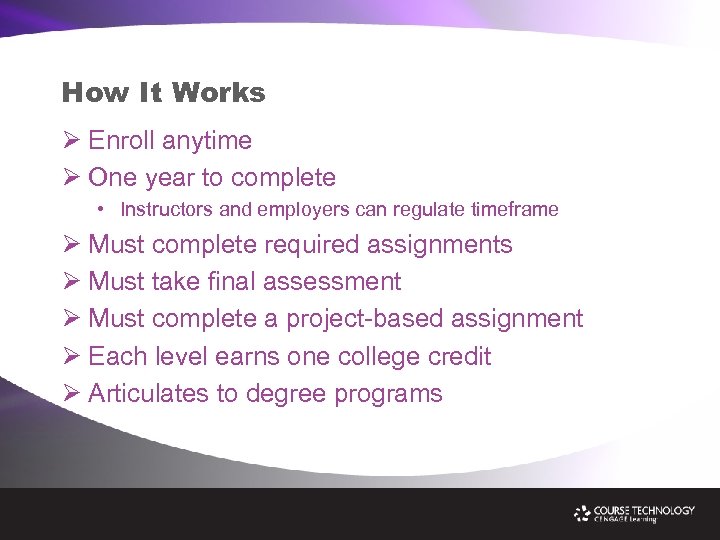 How It Works

➢ Enroll anytime
➢ One year to complete
• Instructors and employers can regulate timeframe
➢ Must complete required assignments
➢ Must take final assessment
➢ Must complete a project-based assignment
➢ Each level earns one college credit
➢ Articulates to degree programs

COURSE TECHNOLOGY
CENGAGE Learning